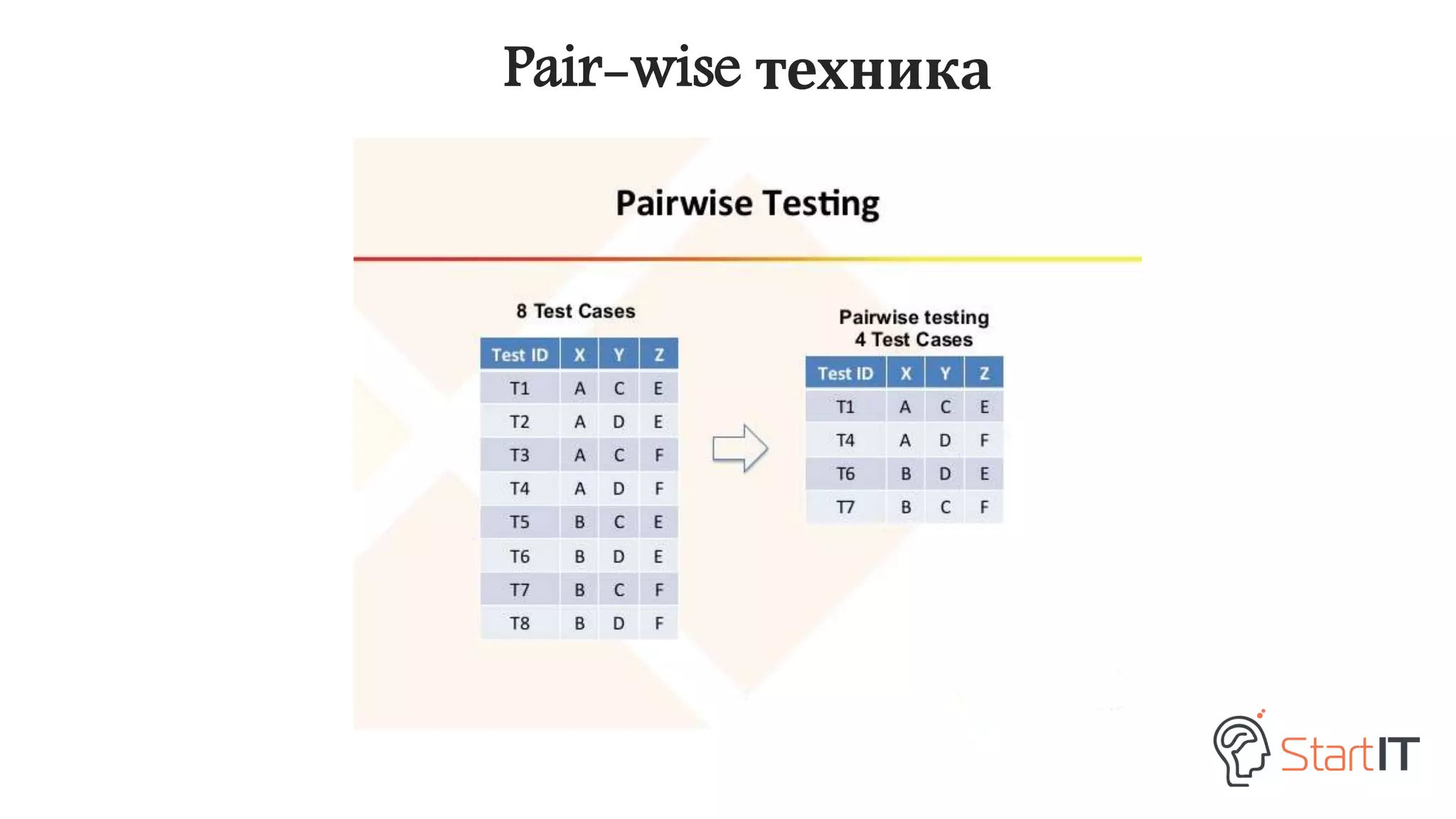 Pair-wise техника

Pairwise Testing

8 Test Cases

| Test ID | X | Y | Z |
|---|---|---|---|
| T1 | A | C | E |
| T2 | A | D | E |
| T3 | A | C | F |
| T4 | A | D | F |
| T5 | B | C | E |
| T6 | B | D | E |
| T7 | B | C | F |
| T8 | B | D | F |

Pairwise testing
4 Test Cases

| Test ID | X | Y | Z |
|---|---|---|---|
| T1 | A | C | E |
| T4 | A | D | F |
| T6 | B | D | E |
| T7 | B | C | F |

StartIT